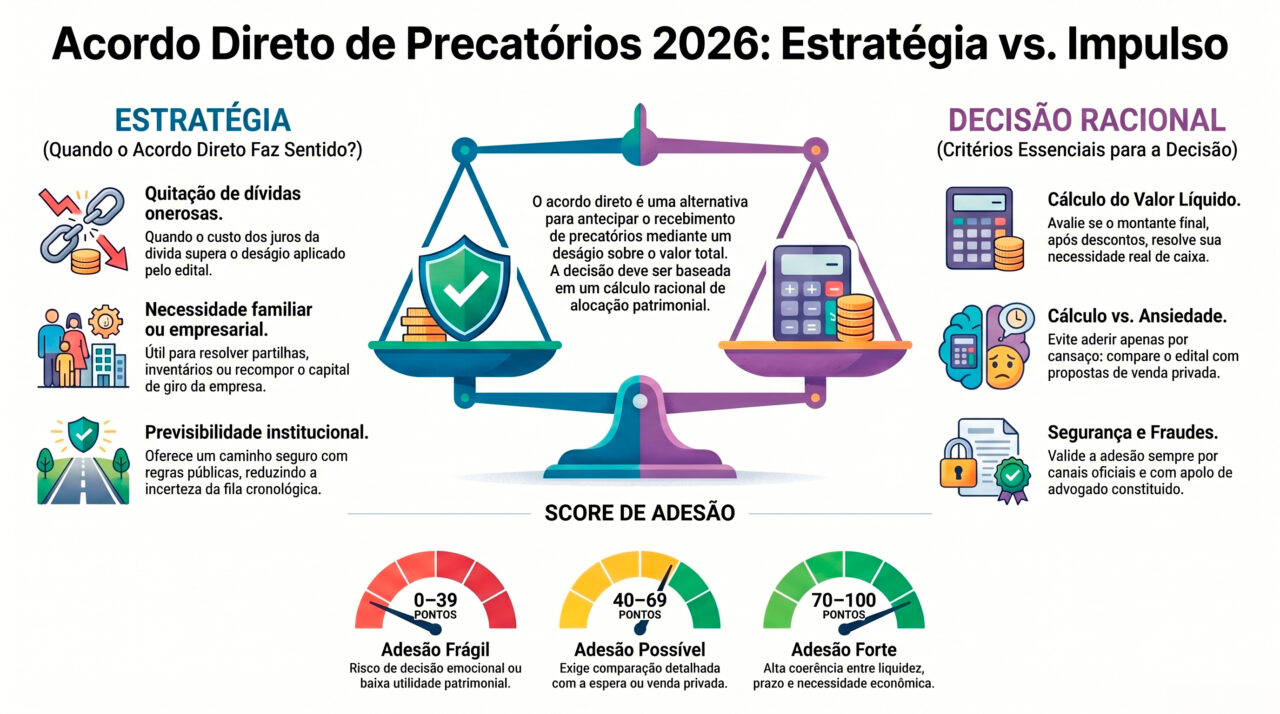 Acordo Direto de Precatórios 2026: Estratégia vs. Impulso

ESTRATÉGIA
(Quando o Acordo Direto Faz Sentido?)

Quitação de dívidas onerosas.
Quando o custo dos juros da dívida supera o deságio aplicado pelo edital.

Necessidade familiar ou empresarial.
Útil para resolver partilhas, inventários ou recompor o capital de giro da empresa.

Previsibilidade institucional.
Oferece um caminho seguro com regras públicas, reduzindo a incerteza da fila cronológica.

O acordo direto é uma alternativa para antecipar o recebimento de precatórios mediante um deságio sobre o valor total. A decisão deve ser baseada em um cálculo racional de alocação patrimonial.

DECISÃO RACIONAL
(Critérios Essenciais para a Decisão)

Cálculo do Valor Líquido.
Avalie se o montante final, após descontos, resolve sua necessidade real de caixa.

Cálculo vs. Ansiedade.
Evite aderir apenas por cansaço: compare o edital com propostas de venda privada.

Segurança e Fraudes.
Valide a adesão sempre por canais oficiais e com apoio de advogado constituído.

SCORE DE ADESÃO

0–39
PONTOS
Adesão Frágil
Risco de decisão emocional ou baixa utilidade patrimonial.

40–69
PONTOS
Adesão Possível
Exige comparação detalhada com a espera ou venda privada.

70–100
PONTOS
Adesão Forte
Alta coerência entre liquidez, prazo e necessidade econômica.